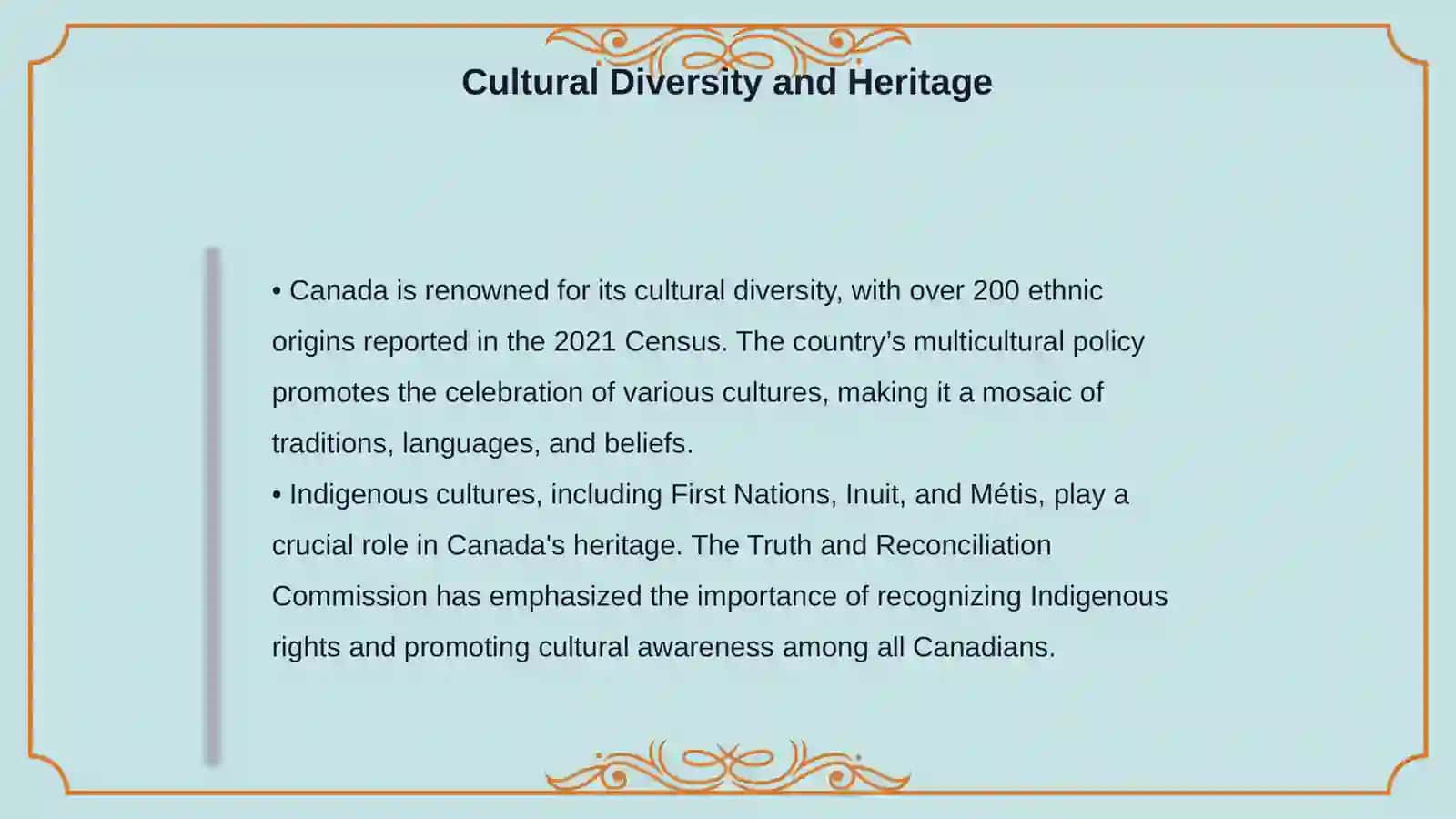 Cultural Diversity and Heritage

• Canada is renowned for its cultural diversity, with over 200 ethnic origins reported in the 2021 Census. The country’s multicultural policy promotes the celebration of various cultures, making it a mosaic of traditions, languages, and beliefs.
• Indigenous cultures, including First Nations, Inuit, and Métis, play a crucial role in Canada's heritage. The Truth and Reconciliation Commission has emphasized the importance of recognizing Indigenous rights and promoting cultural awareness among all Canadians.